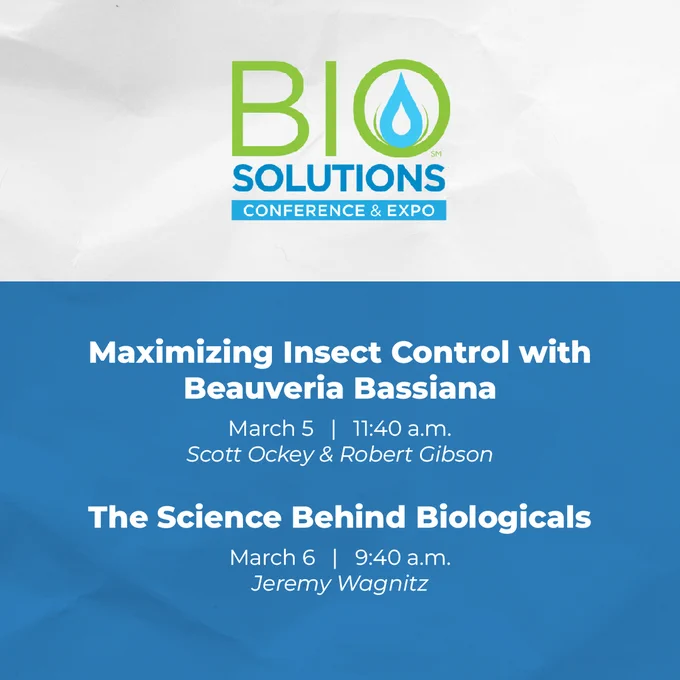 BIO SM
SOLUTIONS
CONFERENCE & EXPO

Maximizing Insect Control with Beauveria Bassiana

March 5 | 11:40 a.m.
Scott Ockey & Robert Gibson

The Science Behind Biologicals

March 6 | 9:40 a.m.
Jeremy Wagnitz